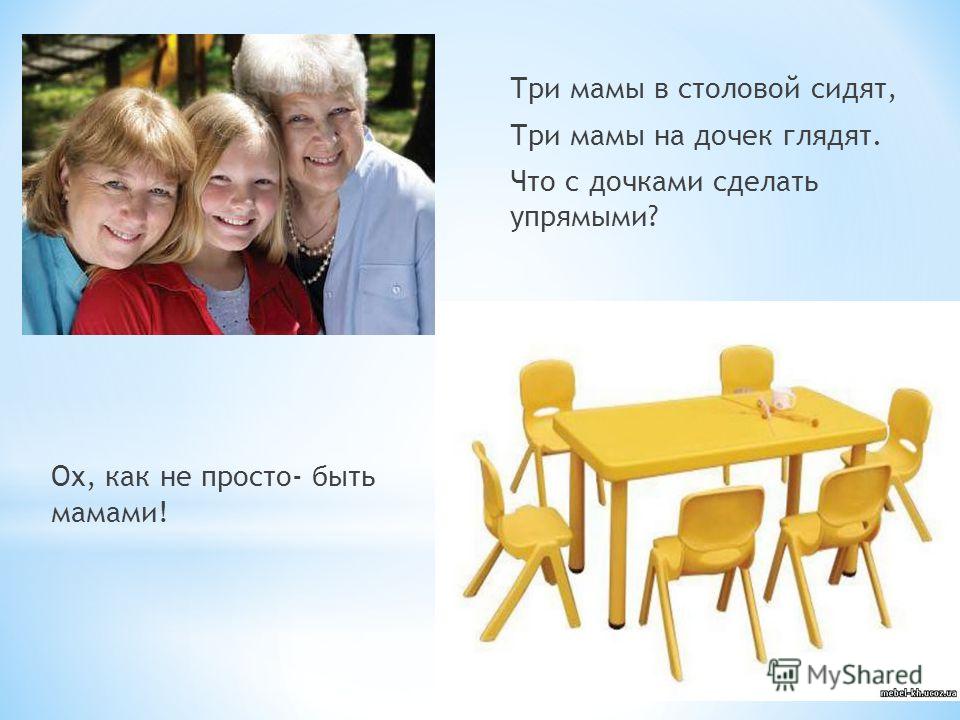 Три мамы в столовой сидят,
Три мамы на дочек глядят.
Что с дочками сделать упрямыми?

Ох, как не просто- быть мамами!

MyShared

mebel-kh.ucoz.ua